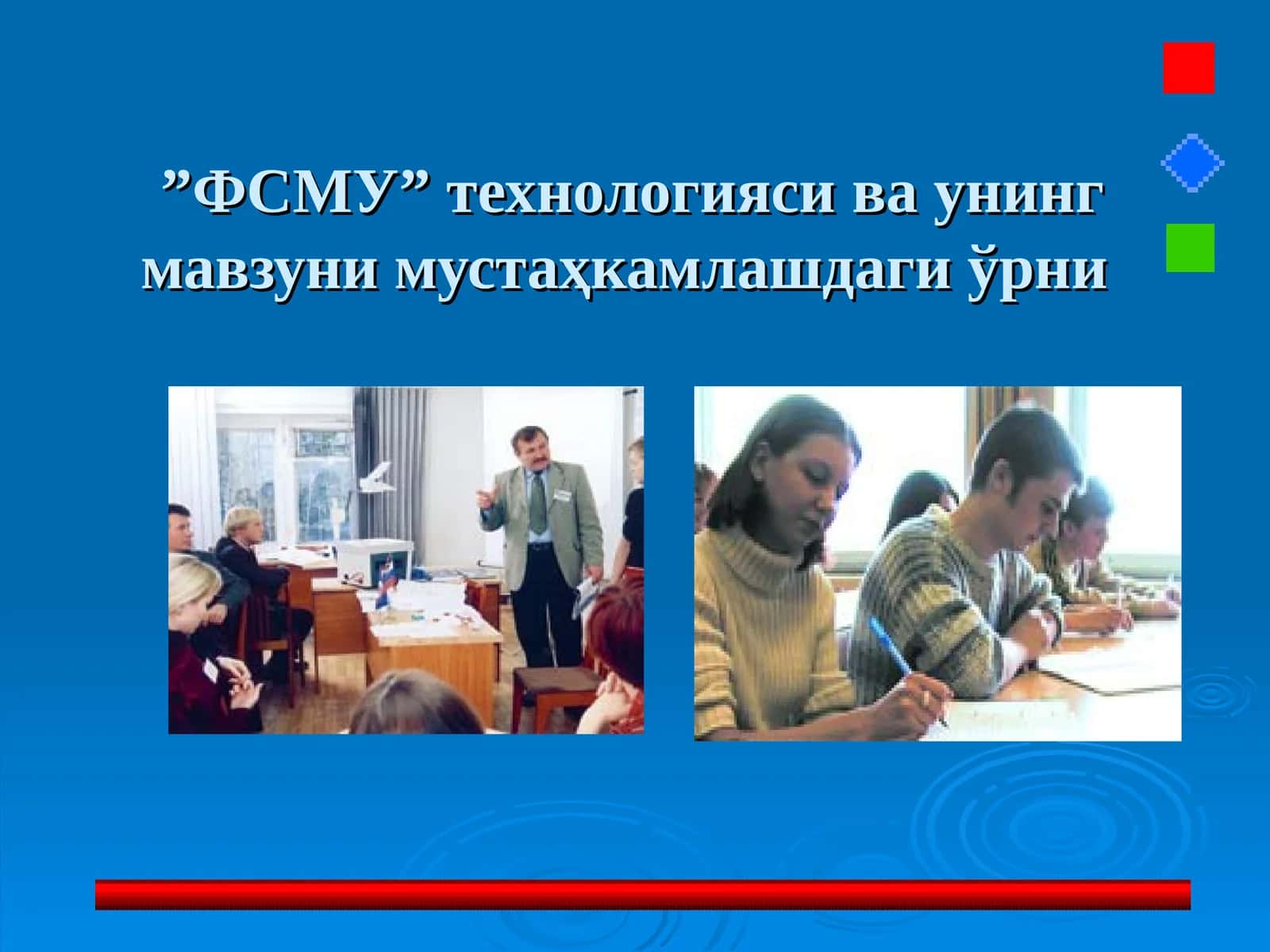 ”ФСМУ” технологияси ва унинг мавзуни мустаҳкамлашдаги ўрни